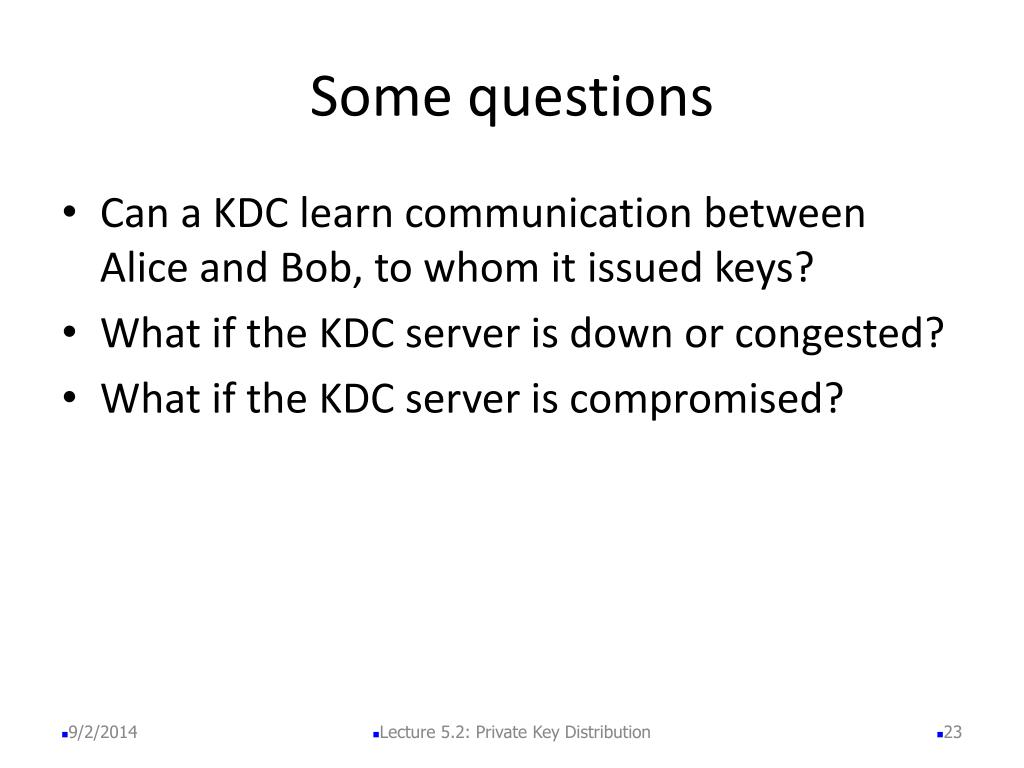 Some questions

• Can a KDC learn communication between Alice and Bob, to whom it issued keys?
• What if the KDC server is down or congested?
• What if the KDC server is compromised?

9/2/2014

Lecture 5.2: Private Key Distribution

23